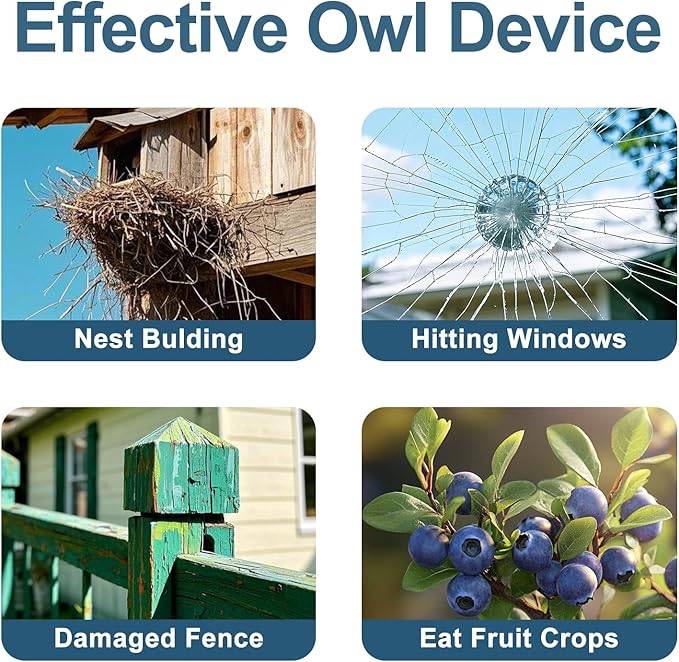 Effective Owl Device

Nest Bulding

Hitting Windows

Damaged Fence

Eat Fruit Crops